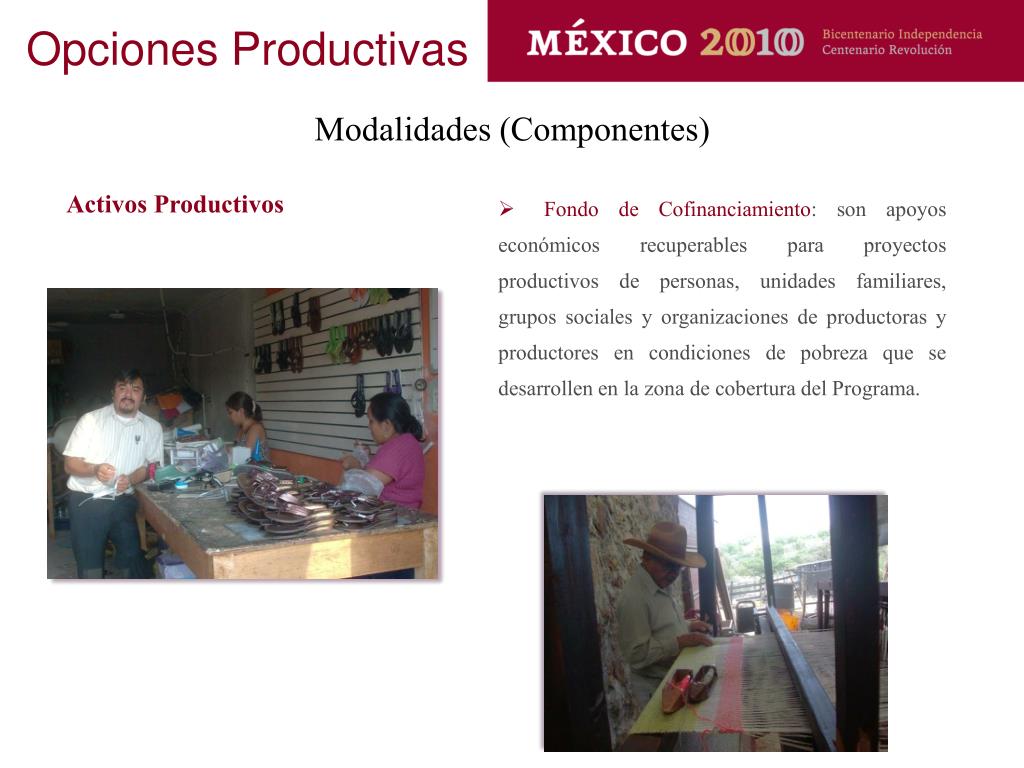 Opciones Productivas

MÉXICO 2010 Bicentenario Independencia Centenario Revolución

Modalidades (Componentes)

Activos Productivos

➢ Fondo de Cofinanciamiento: son apoyos económicos recuperables para proyectos productivos de personas, unidades familiares, grupos sociales y organizaciones de productoras y productores en condiciones de pobreza que se desarrollen en la zona de cobertura del Programa.